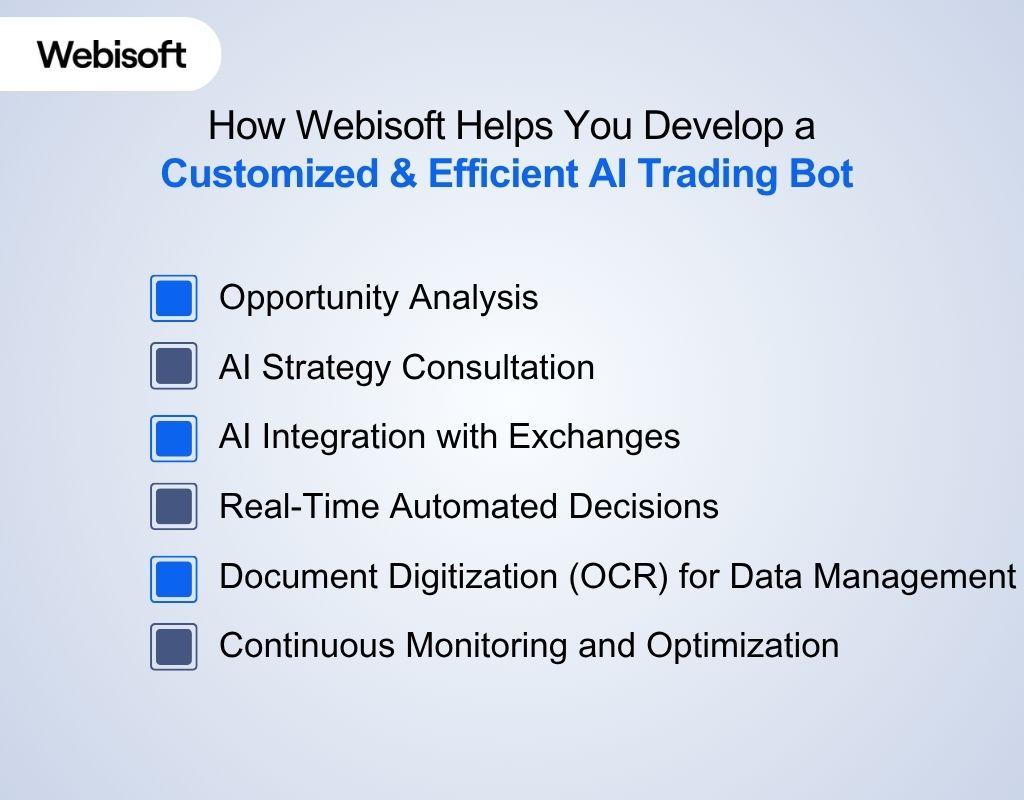 Webisoft

How Webisoft Helps You Develop a Customized & Efficient AI Trading Bot

Opportunity Analysis

AI Strategy Consultation

AI Integration with Exchanges

Real-Time Automated Decisions

Document Digitization (OCR) for Data Management

Continuous Monitoring and Optimization